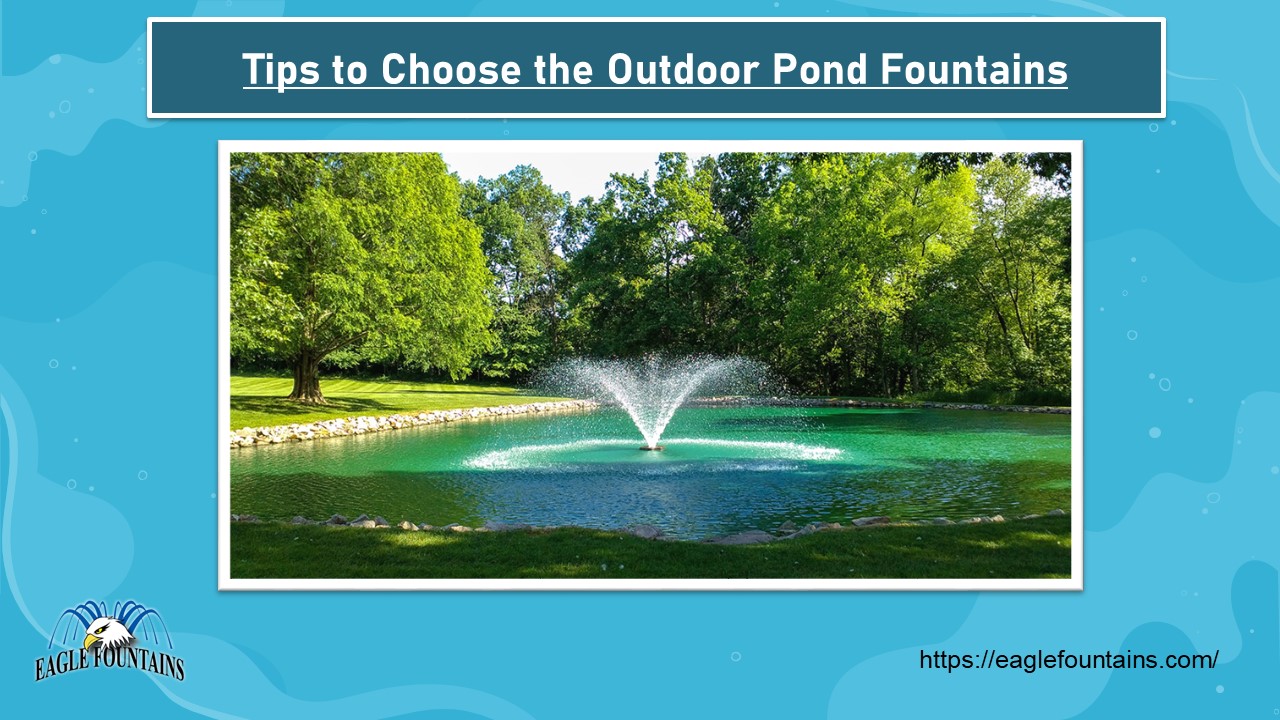 Tips to Choose the Outdoor Pond Fountains

EAGLE FOUNTAINS

https://eaglefountains.com/